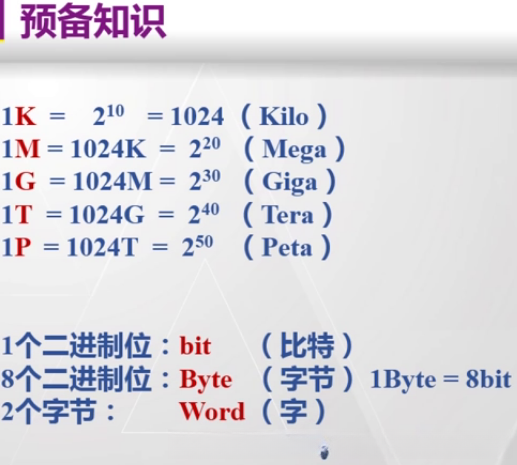 预备知识

1K = $2^{10}$ = 1024 （Kilo）
1M = 1024K = $2^{20}$ （Mega）
1G = 1024M = $2^{30}$ （Giga）
1T = 1024G = $2^{40}$ （Tera）
1P = 1024T = $2^{50}$ （Peta）

1个二进制位：bit （比特）
8个二进制位：Byte （字节） 1Byte = 8bit
2个字节： Word （字）